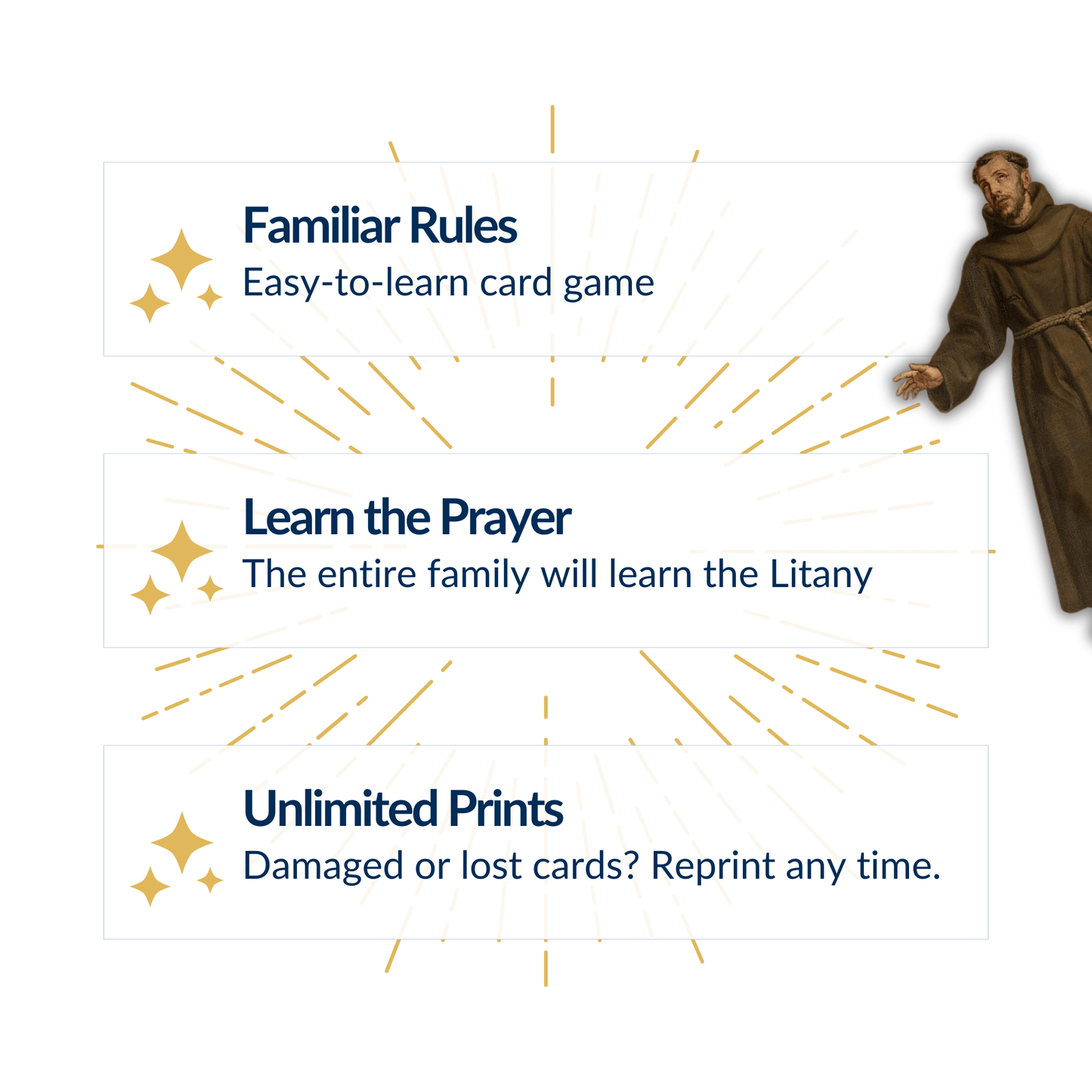 Familiar Rules
Easy-to-learn card game

Learn the Prayer
The entire family will learn the Litany

Unlimited Prints
Damaged or lost cards? Reprint any time.